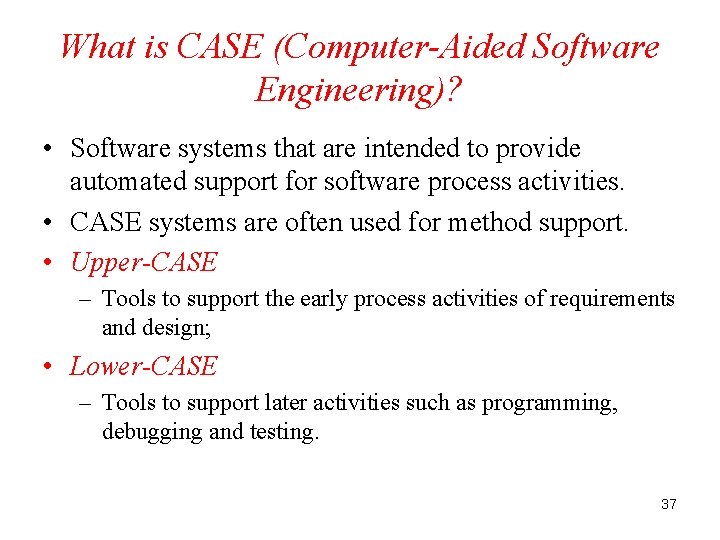 What is CASE (Computer-Aided Software Engineering)?

• Software systems that are intended to provide automated support for software process activities.

• CASE systems are often used for method support.

• Upper-CASE

– Tools to support the early process activities of requirements and design;

• Lower-CASE

– Tools to support later activities such as programming, debugging and testing.

37